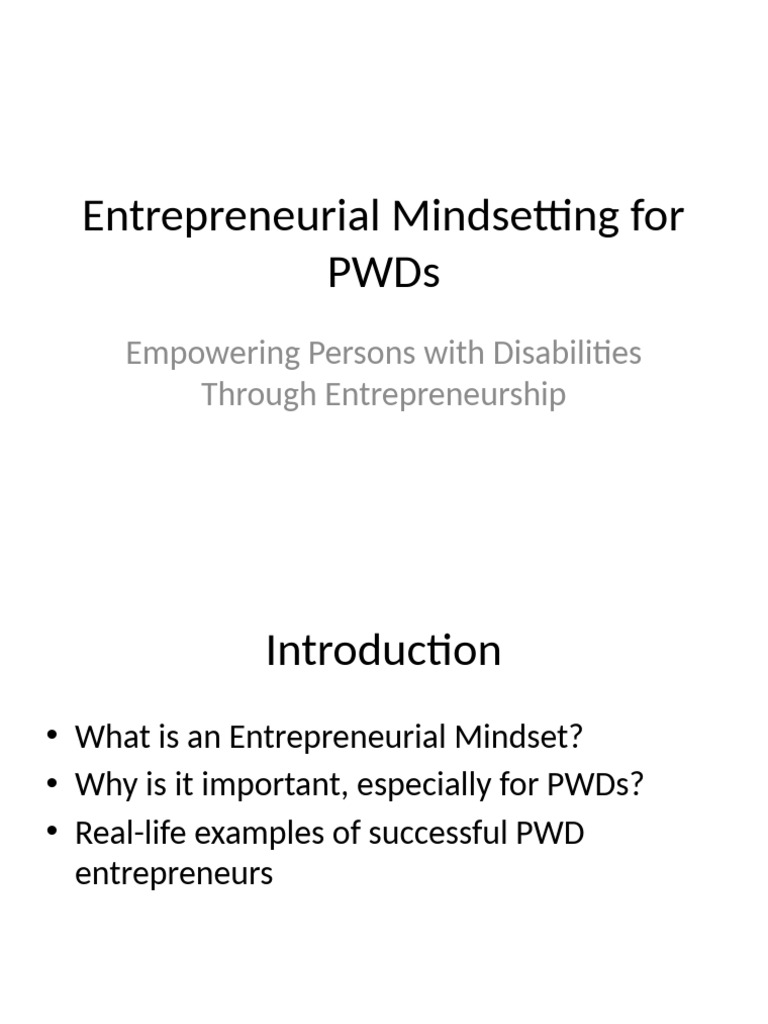 Entrepreneurial Mindsetting for PWDs

Empowering Persons with Disabilities Through Entrepreneurship

Introduction

• What is an Entrepreneurial Mindset?
• Why is it important, especially for PWDs?
• Real-life examples of successful PWD entrepreneurs